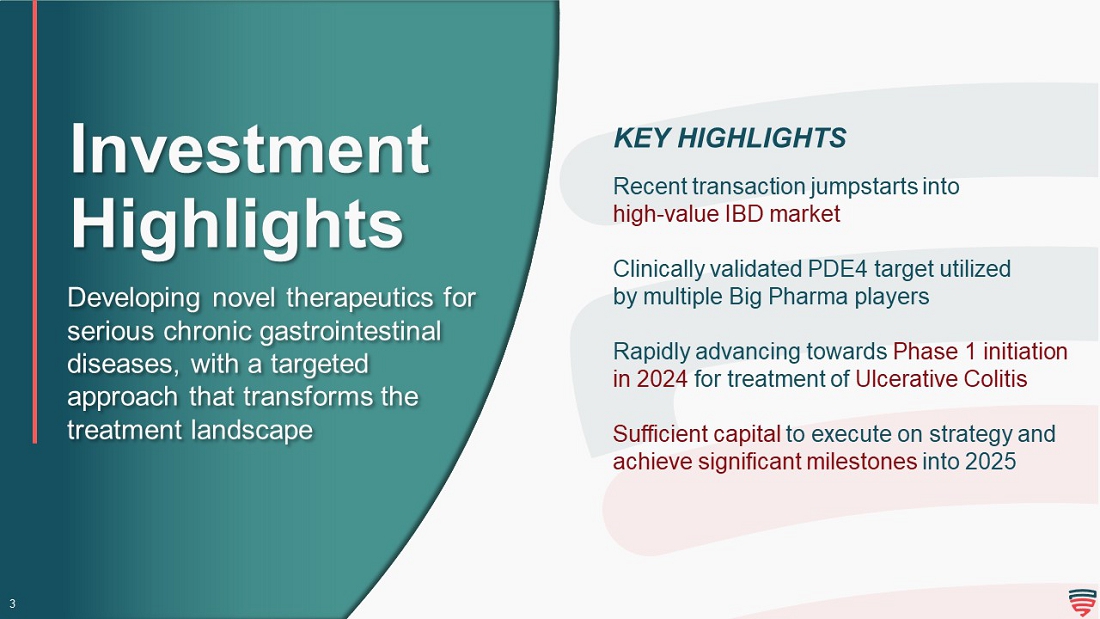 Investment Highlights

Developing novel therapeutics for serious chronic gastrointestinal diseases, with a targeted approach that transforms the treatment landscape

KEY HIGHLIGHTS

Recent transaction jumpstarts into high-value IBD market

Clinically validated PDE4 target utilized by multiple Big Pharma players

Rapidly advancing towards Phase 1 initiation in 2024 for treatment of Ulcerative Colitis

Sufficient capital to execute on strategy and achieve significant milestones into 2025

3